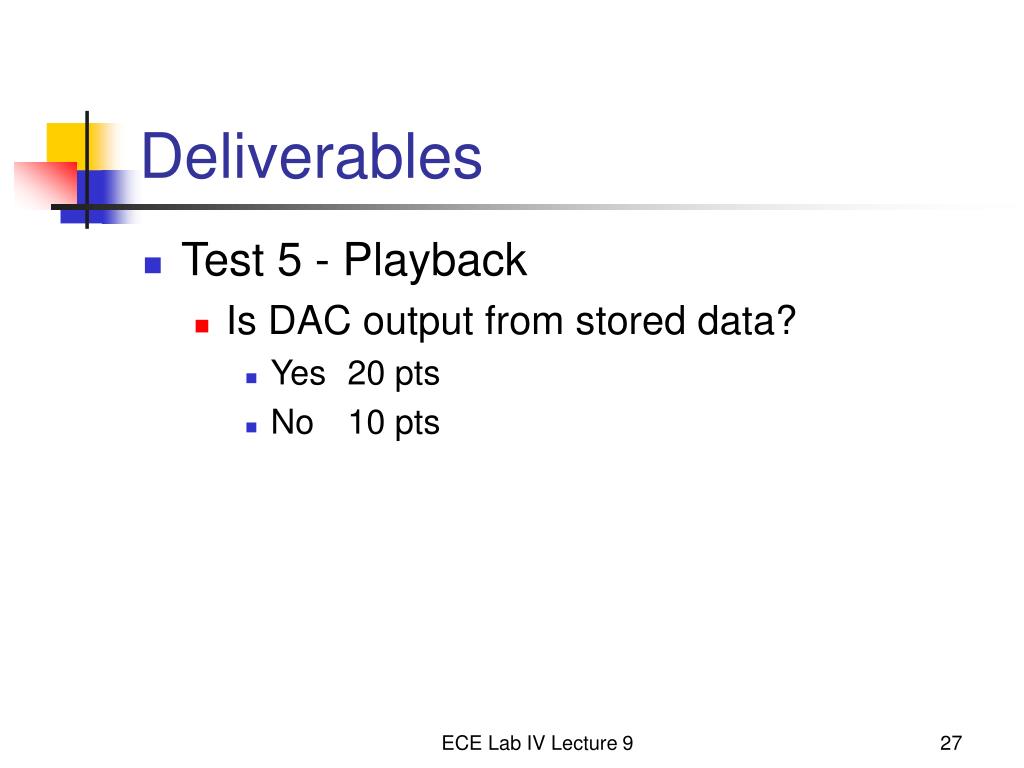 Deliverables

Test 5 - Playback
Is DAC output from stored data?
Yes 20 pts
No 10 pts

ECE Lab IV Lecture 9

27